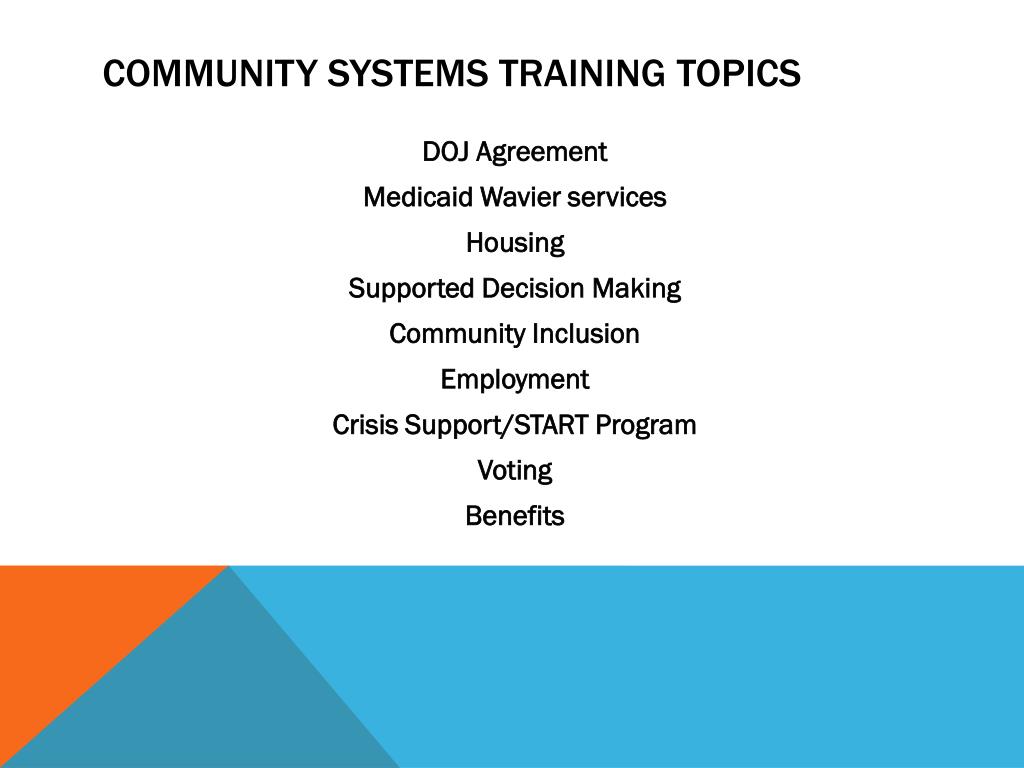 COMMUNITY SYSTEMS TRAINING TOPICS

DOJ Agreement

Medicaid Wavier services

Housing

Supported Decision Making

Community Inclusion

Employment

Crisis Support/START Program

Voting

Benefits